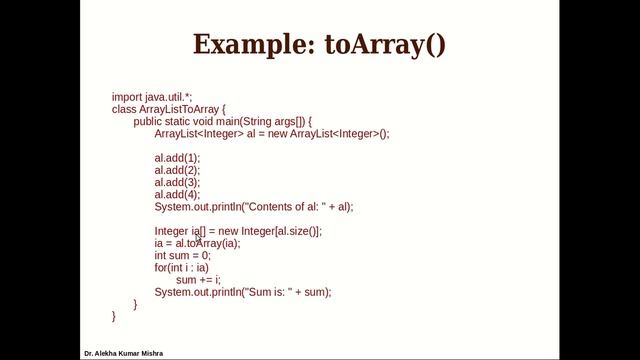 Example: toArray()

import java.util.*;
class ArrayListToArray {
public static void main(String args[]) {
ArrayList<Integer> al = new ArrayList<Integer>();

al.add(1);
al.add(2);
al.add(3);
al.add(4);
System.out.println("Contents of al: " + al);

Integer ia[] = new Integer[al.size()];
ia = al.toArray(ia);
int sum = 0;
for(int i : ia)
sum += i;
System.out.println("Sum is: " + sum);
}
}

Dr. Alekha Kumar Mishra